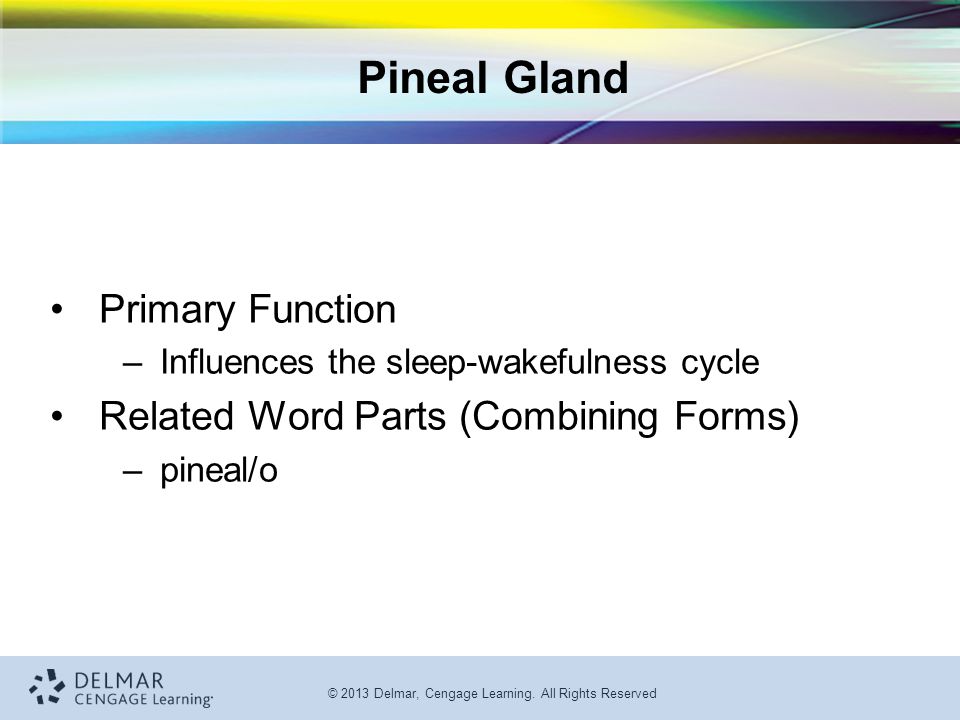 Pineal Gland

• Primary Function
– Influences the sleep-wakefulness cycle
• Related Word Parts (Combining Forms)
– pineal/o

DELMAR
CENGAGE Learning

© 2013 Delmar, Cengage Learning. All Rights Reserved